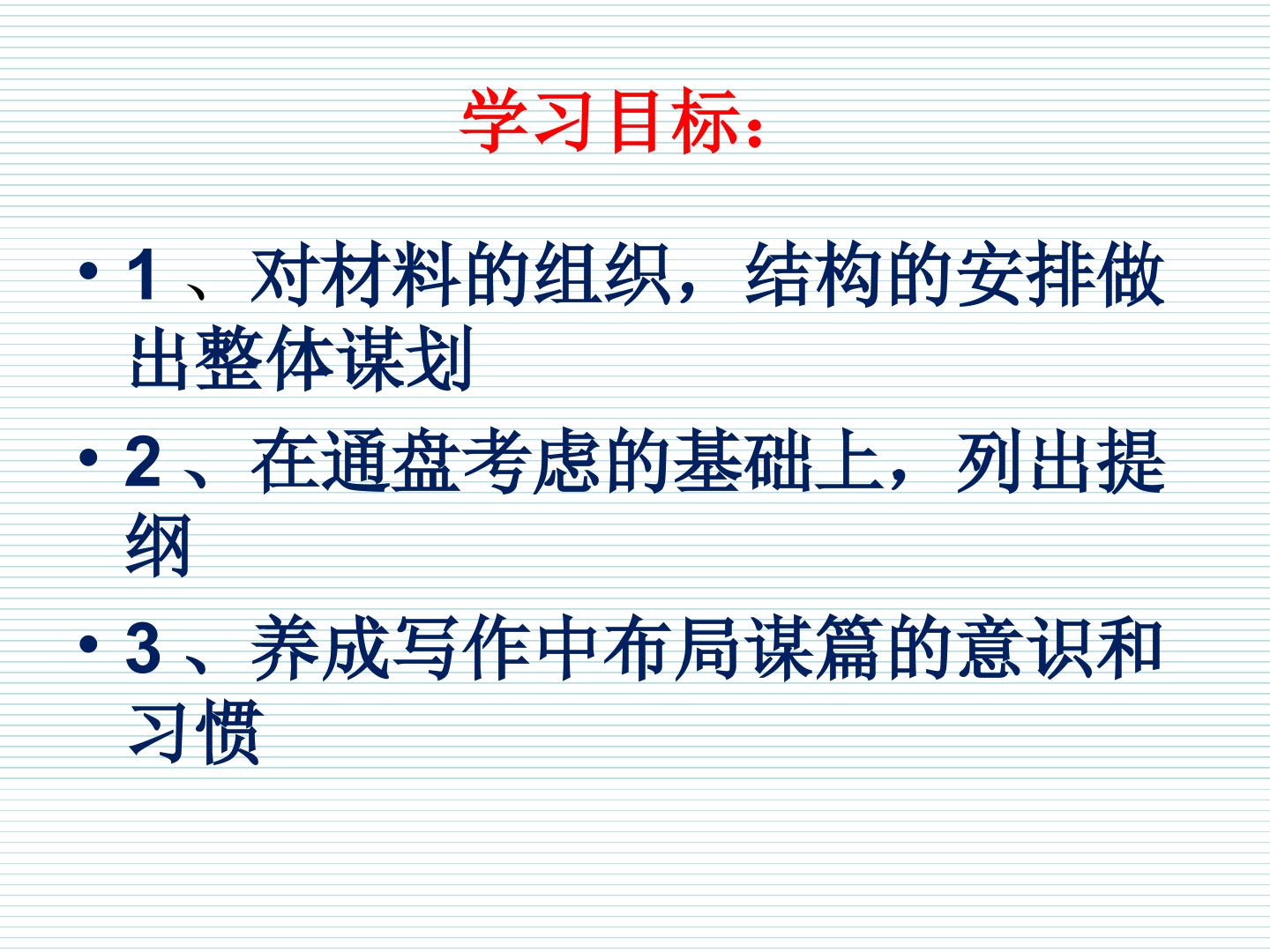 学习目标：

• 1 、对材料的组织，结构的安排做出整体谋划

• 2 、在通盘考虑的基础上，列出提纲

• 3 、养成写作中布局谋篇的意识和习惯